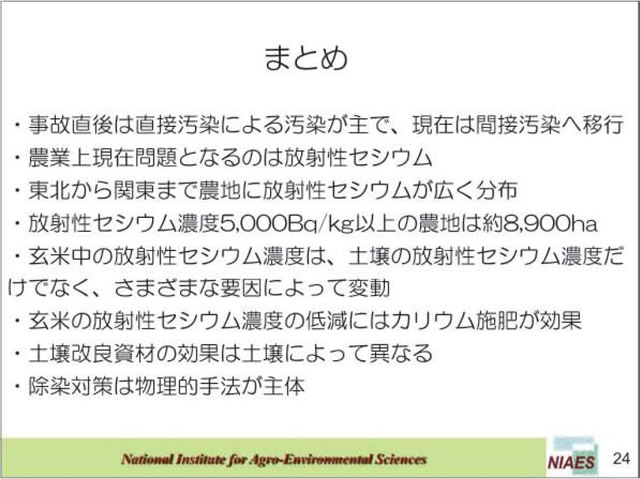 まとめ

・事故直後は直接汚染による汚染が主で、現在は間接汚染へ移行
・農業上現在問題となるのは放射性セシウム
・東北から関東まで農地に放射性セシウムが広く分布
・放射性セシウム濃度5,000Bq/kg以上の農地は約8,900ha
・玄米中の放射性セシウム濃度は、土壌の放射性セシウム濃度だけでなく、さまざまな要因によって変動
・玄米の放射性セシウム濃度の低減にはカリウム施肥が効果
・土壌改良資材の効果は土壌によって異なる
・除染対策は物理的手法が主体

National Institute for Agro-Environmental Sciences

NIAES

24